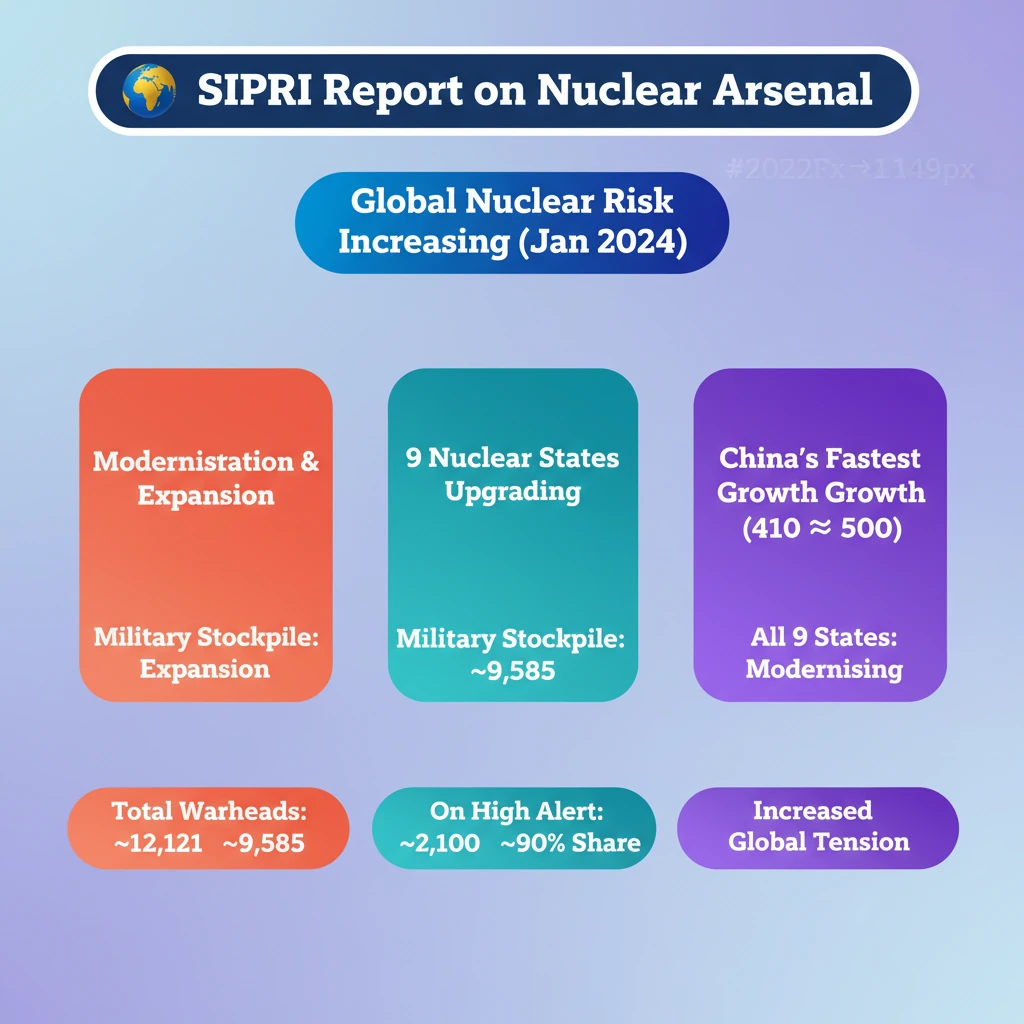 SIPRI Report on Nuclear Arsenal

#2022Fx→1149px

Global Nuclear Risk Increasing (Jan 2024)

Modernistation & Expansion

Military Stockpile: Expansion

9 Nuclear States Upgrading

Military Stockpile: ~9,585

China's Fastest Growth Growth (410 ≈ 500)

All 9 States: Modernising

Total Warheads: ~12,121 ~9,585

On High Alert: ~2,100 ~90% Share

Increased Global Tension